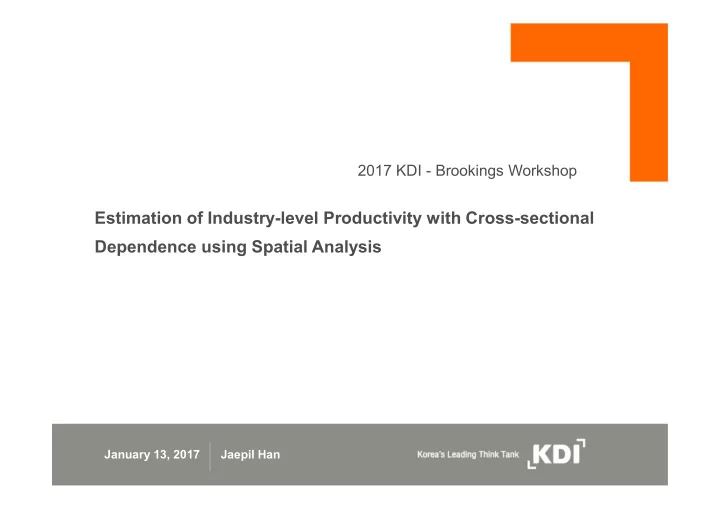 2017 KDI - Brookings Workshop

Estimation of Industry-level Productivity with Cross-sectional Dependence using Spatial Analysis

January 13, 2017 Jaepil Han

Korea's Leading Think Tank KDI